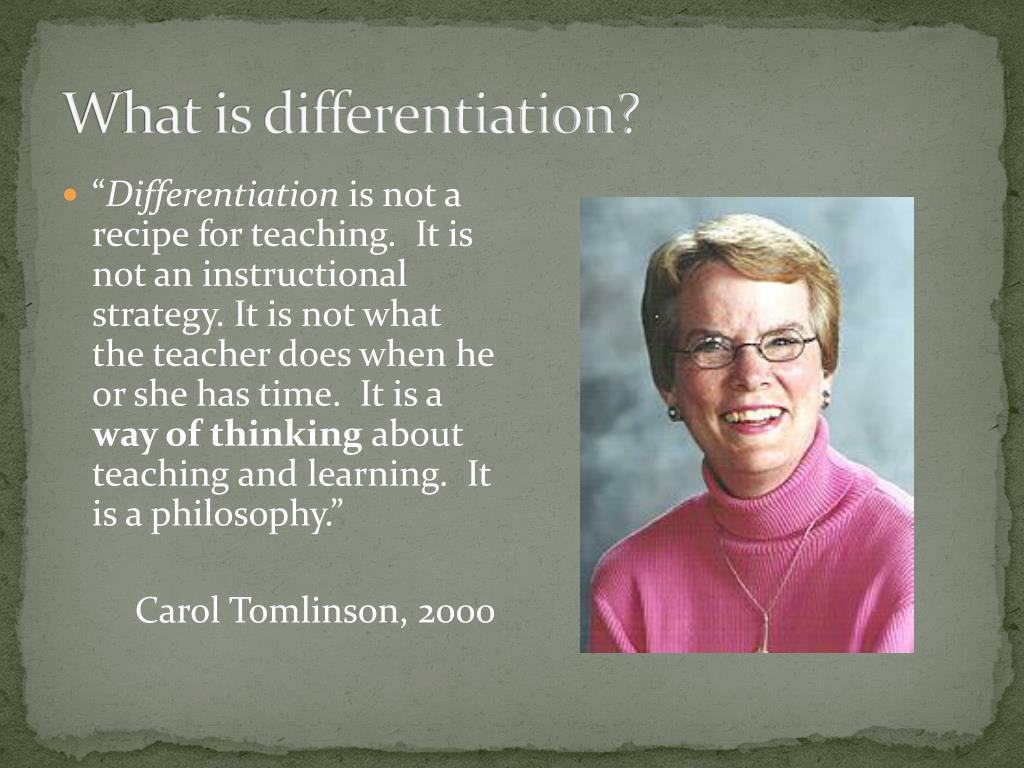 What is differentiation?

“Differentiation is not a recipe for teaching. It is not an instructional strategy. It is not what the teacher does when he or she has time. It is a way of thinking about teaching and learning. It is a philosophy.”

Carol Tomlinson, 2000